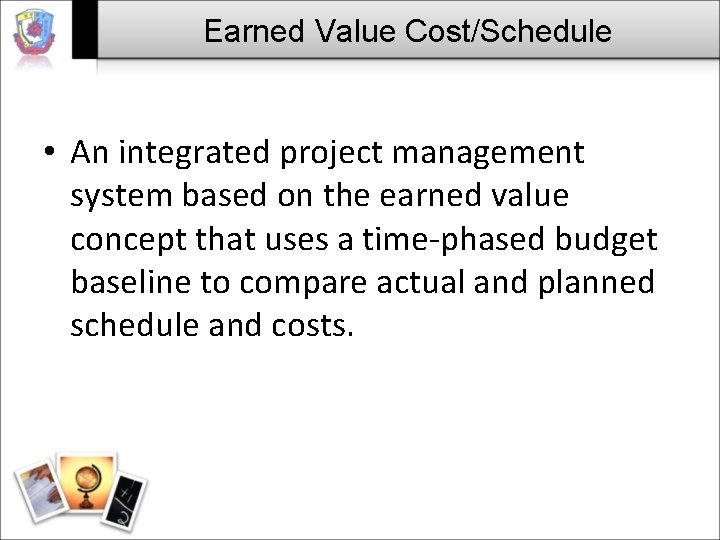 Earned Value Cost/Schedule

• An integrated project management system based on the earned value concept that uses a time-phased budget baseline to compare actual and planned schedule and costs.